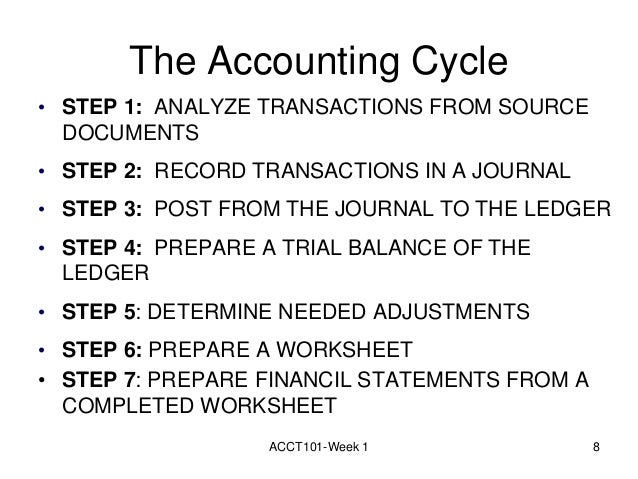 The Accounting Cycle

• STEP 1: ANALYZE TRANSACTIONS FROM SOURCE DOCUMENTS
• STEP 2: RECORD TRANSACTIONS IN A JOURNAL
• STEP 3: POST FROM THE JOURNAL TO THE LEDGER
• STEP 4: PREPARE A TRIAL BALANCE OF THE LEDGER
• STEP 5: DETERMINE NEEDED ADJUSTMENTS
• STEP 6: PREPARE A WORKSHEET
• STEP 7: PREPARE FINANCIL STATEMENTS FROM A COMPLETED WORKSHEET

ACCT101-Week 1

8